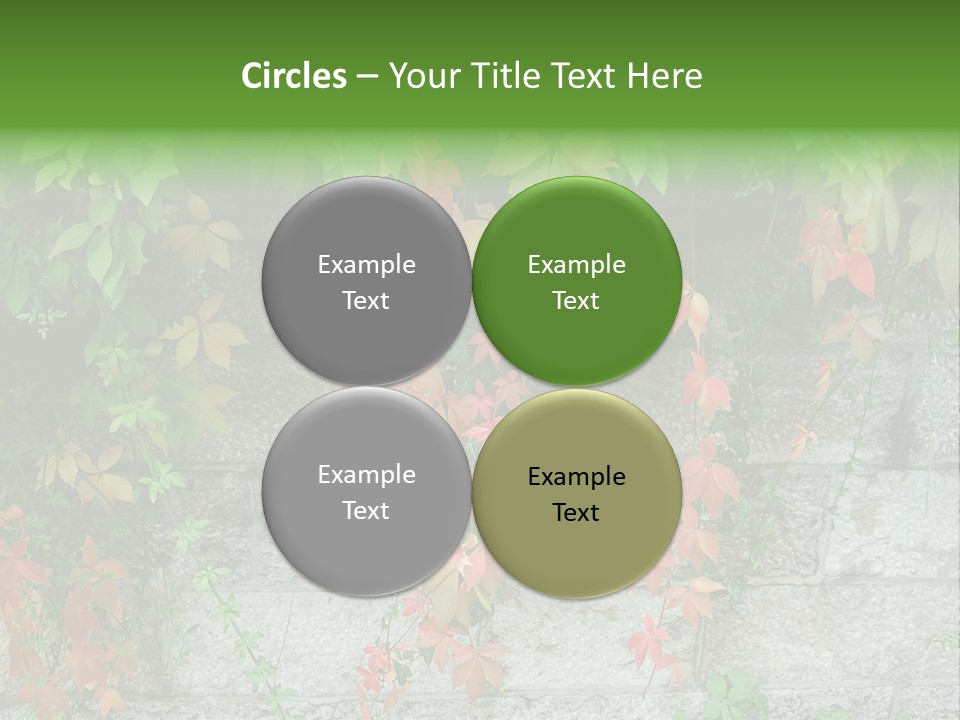 Circles – Your Title Text Here

Example Text

Example Text

Example Text

Example Text